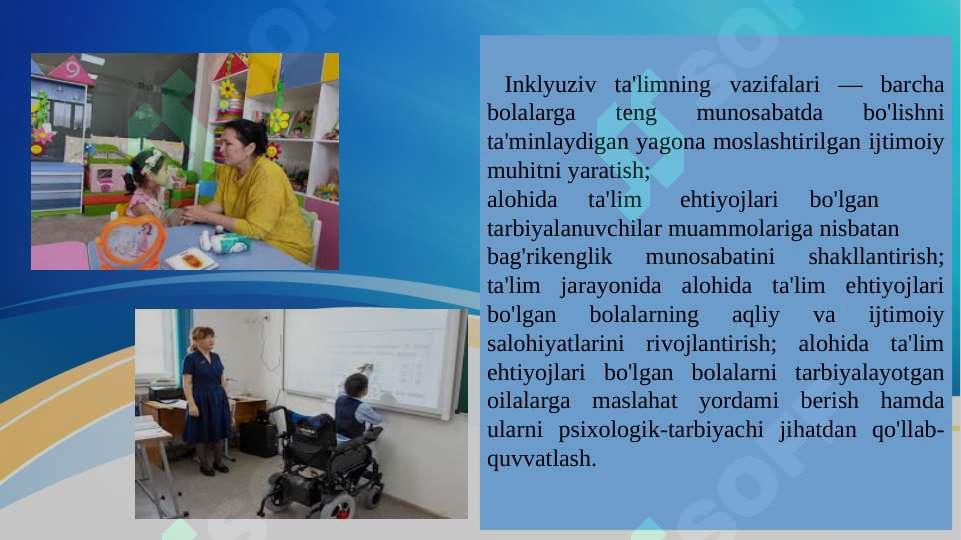 Inklyuziv ta'limning vazifalari — barcha bolalarga teng munosabatda bo'lishni ta'minlaydigan yagona moslashtirilgan ijtimoiy muhitni yaratish;
alohida ta'lim ehtiyojlari bo'lgan tarbiyalanuvchilar muammolariga nisbatan bag'rikenglik munosabatini shakllantirish; ta'lim jarayonida alohida ta'lim ehtiyojlari bo'lgan bolalarning aqliy va ijtimoiy salohiyatlarini rivojlantirish; alohida ta'lim ehtiyojlari bo'lgan bolalarni tarbiyalayotgan oilalarga maslahat yordami berish hamda ularni psixologik-tarbiyachi jihatdan qo'llab-quvvatlash.